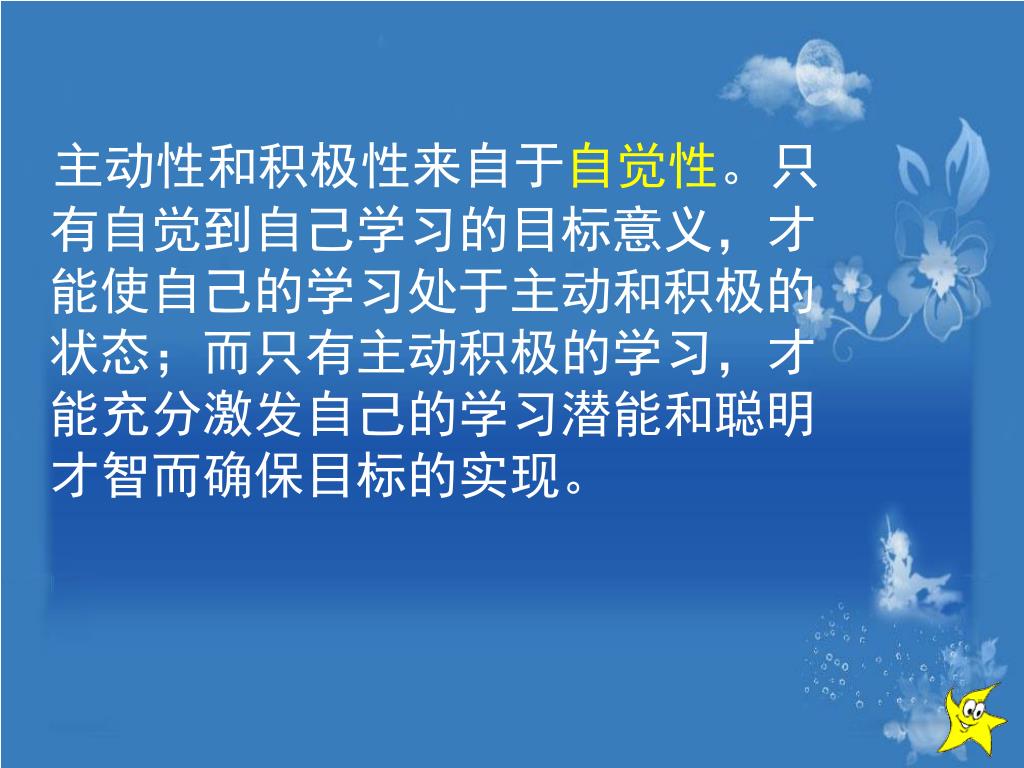 主动性和积极性来自于自觉性。只有自觉到自己学习的目标意义，才能使自己的学习处于主动和积极的状态；而只有主动积极的学习，才能充分激发自己的学习潜能和聪明才智而确保目标的实现。